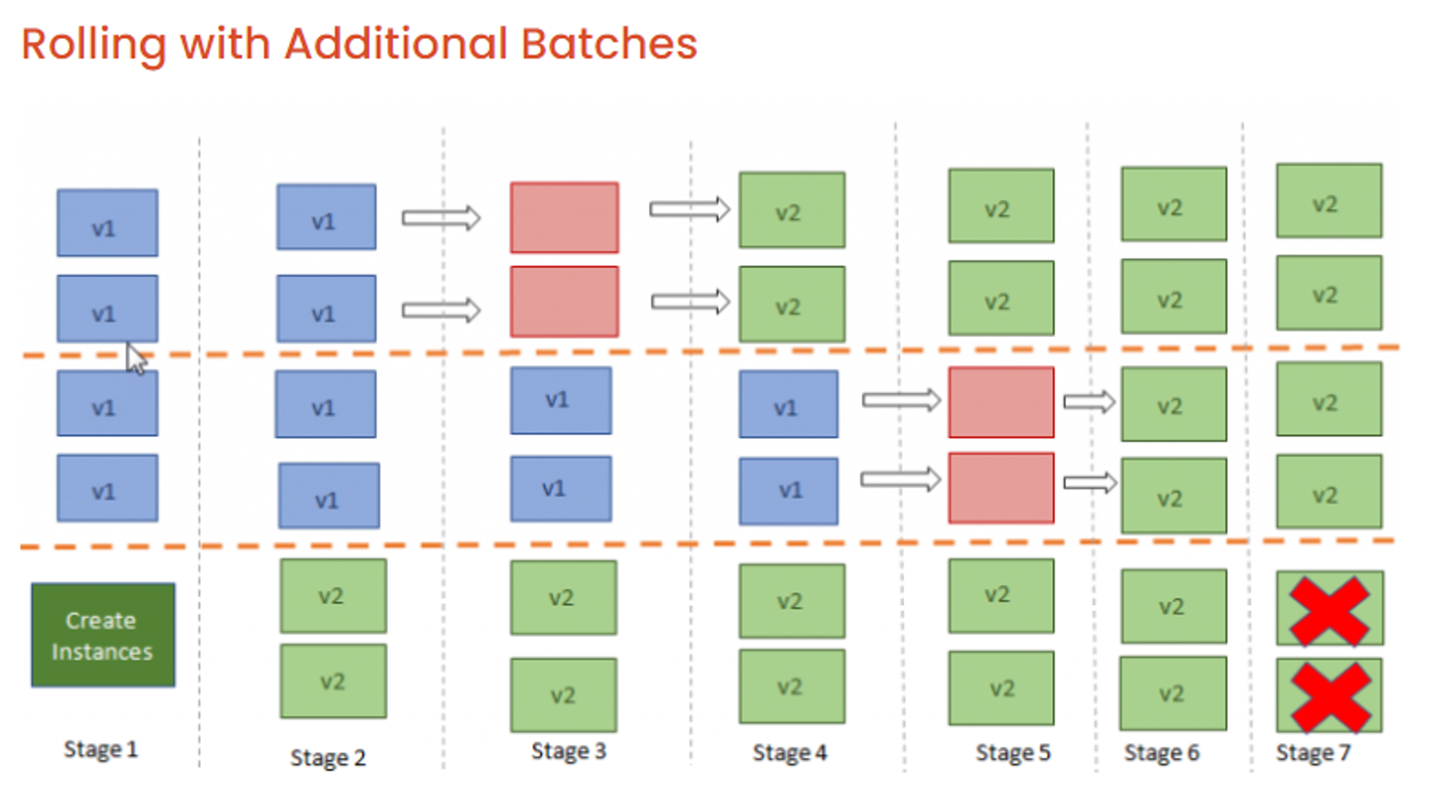 Rolling with Additional Batches

v1
v1
v1
v1
Create Instances
Stage 1

v1
v1
v1
v1
v2
v2
Stage 2

v1
v1
v2
v2
Stage 3

v2
v2
v1
v1
v2
v2
Stage 4

v2
v2
v2
v2
Stage 5

v2
v2
v2
v2
v2
v2
Stage 6

v2
v2
v2
v2
Stage 7